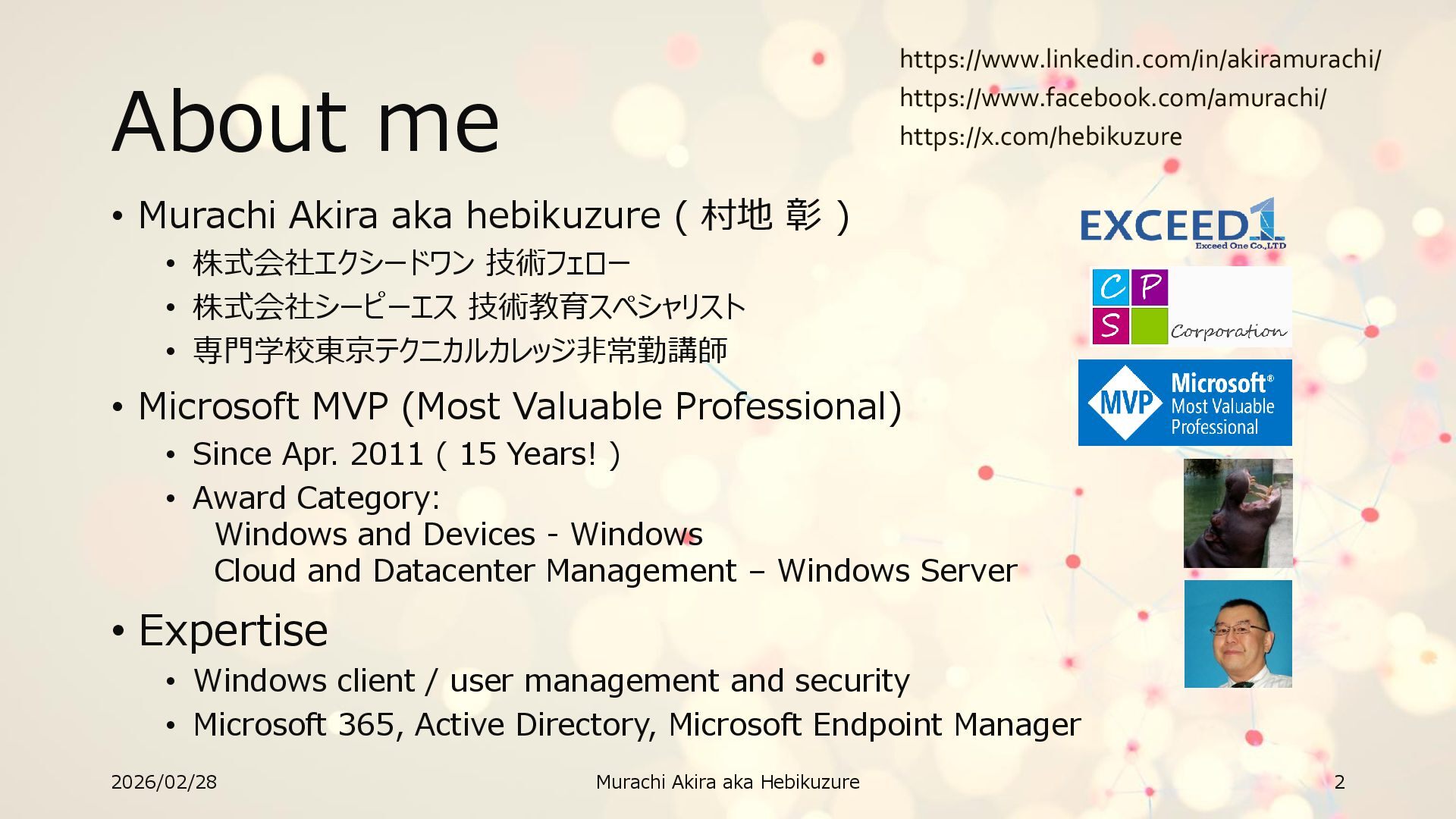 About me

https://www.linkedin.com/in/akiramurachi/
https://www.facebook.com/amurachi/
https://x.com/hebikuzure

• Murachi Akira aka hebikuzure ( 村地 彰 )
  • 株式会社エクシードワン 技術フェロー
  • 株式会社シーピーエス 技術教育スペシャリスト
  • 専門学校東京テクニカルカレッジ非常勤講師
• Microsoft MVP (Most Valuable Professional)
  • Since Apr. 2011 ( 15 Years! )
  • Award Category:
    Windows and Devices - Windows
    Cloud and Datacenter Management – Windows Server
• Expertise
  • Windows client / user management and security
  • Microsoft 365, Active Directory, Microsoft Endpoint Manager

EXCEED1
Exceed One Co.,LTD

C P S Corporation

MVP Microsoft® Most Valuable Professional

2026/02/28 Murachi Akira aka Hebikuzure 2